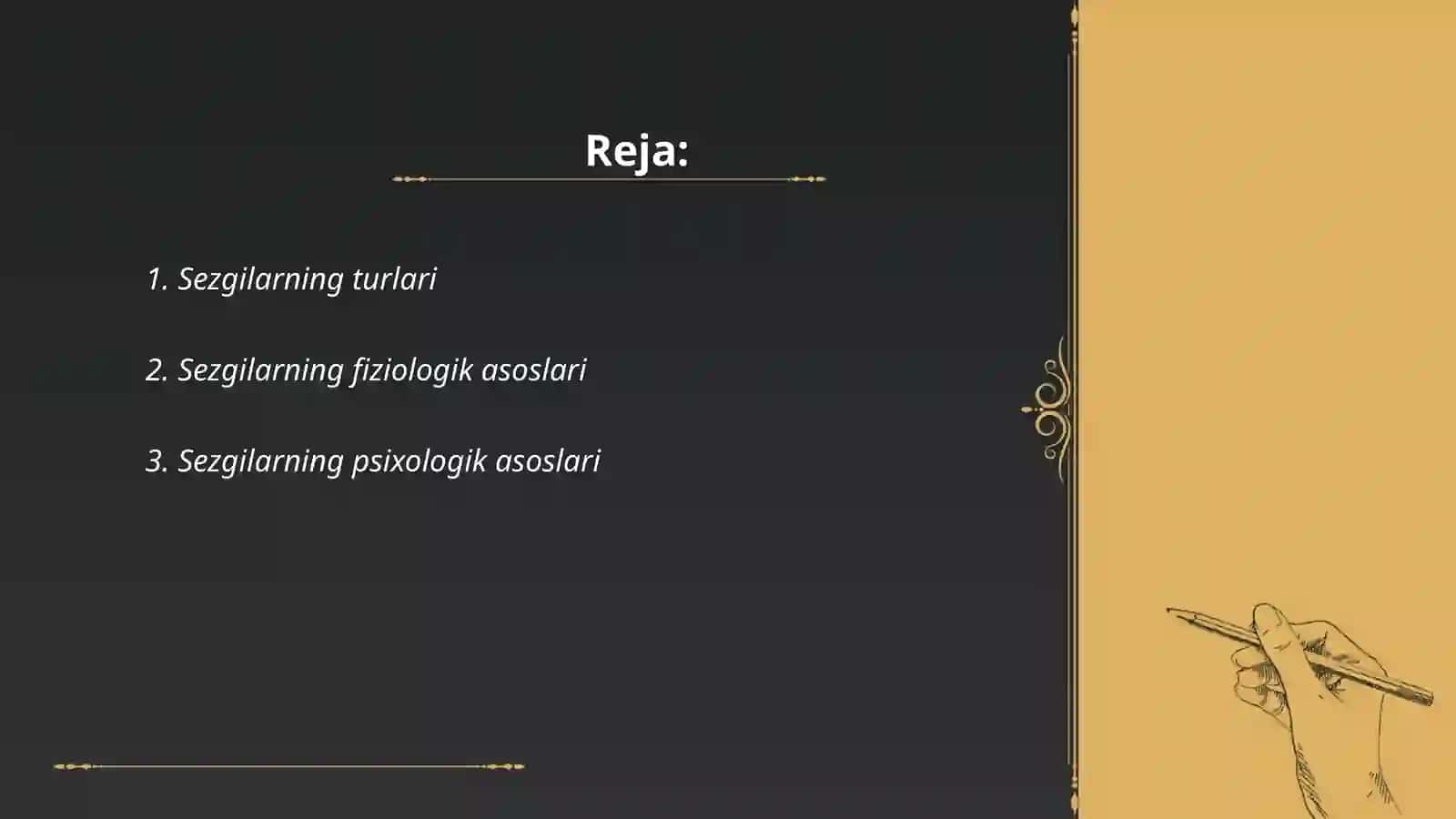 Reja:

1. Sezgilarning turlari

2. Sezgilarning fiziologik asoslari

3. Sezgilarning psixologik asoslari